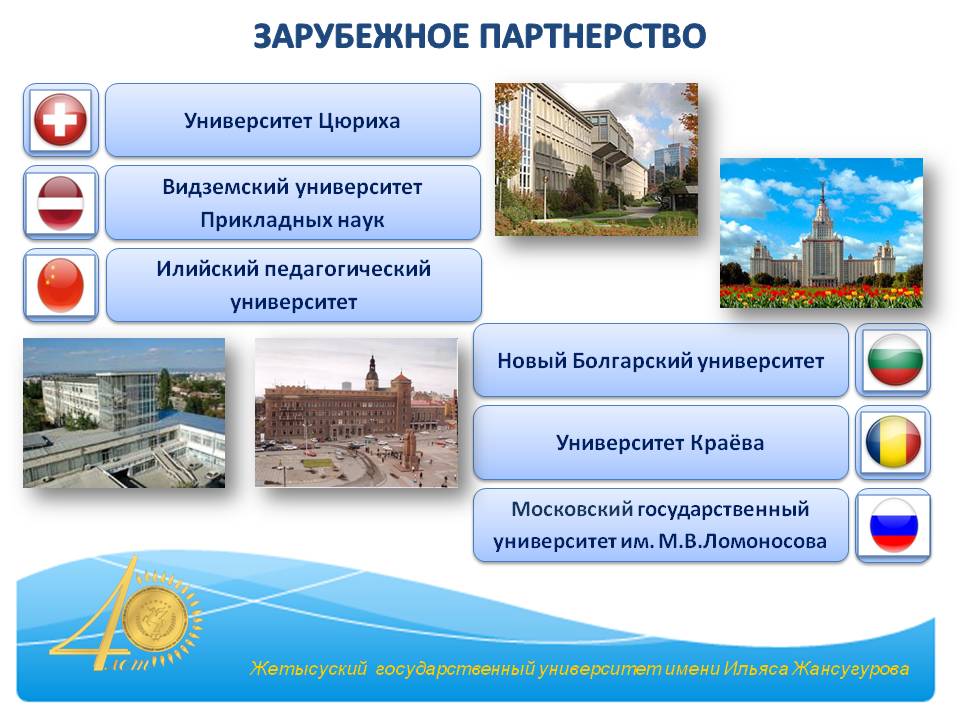 ЗАРУБЕЖНОЕ ПАРТНЕРСТВО

Университет Цюриха

Видземский университет Прикладных наук

Илийский педагогический университет

Новый Болгарский университет

Университет Краёва

Московский государственный университет им. М.В.Ломоносова

40

Жетысуский государственный университет имени Ильяса Жансугурова